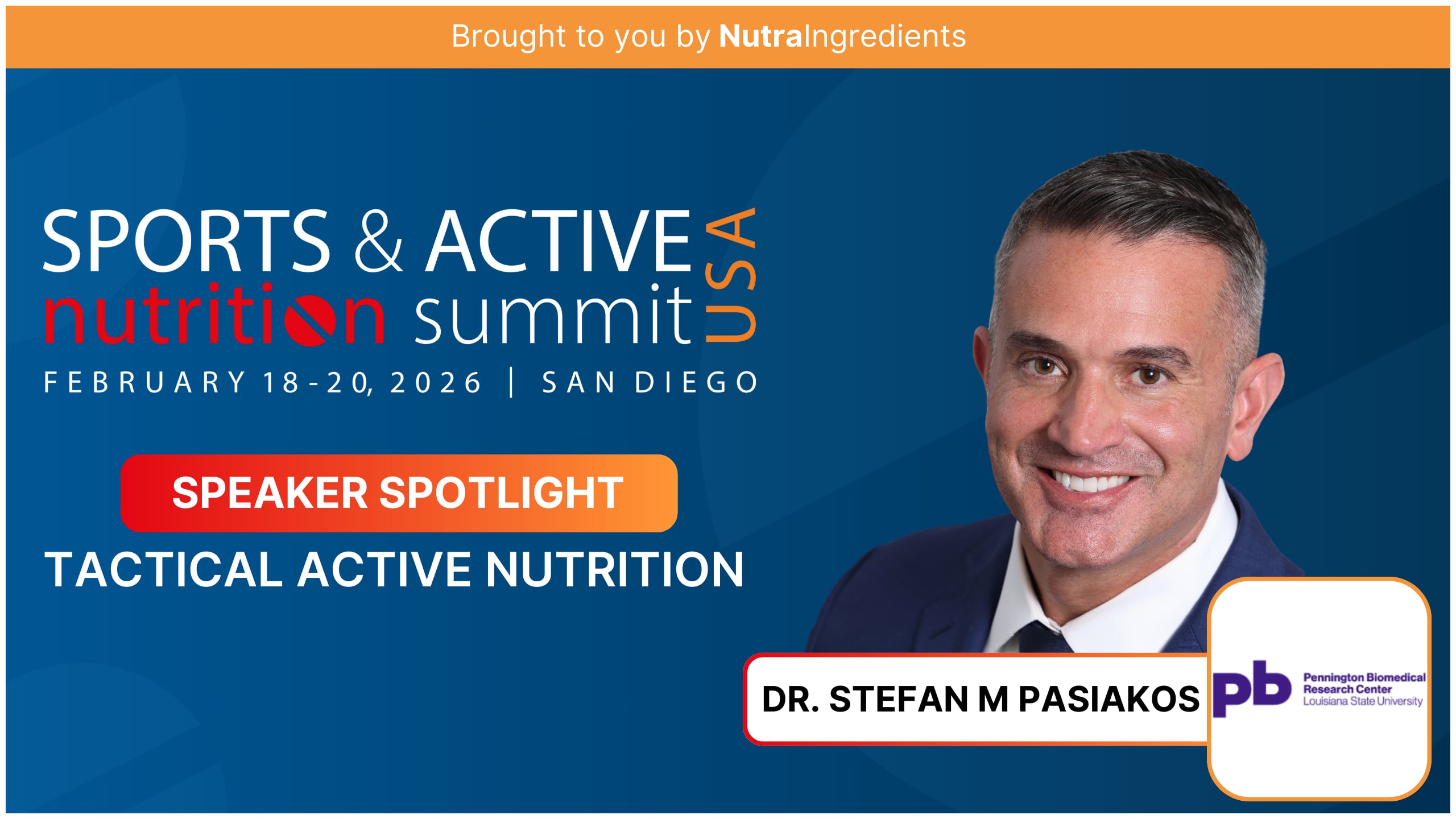 Brought to you by NutraIngredients

SPORTS & ACTIVE
nutrition summit
USA
FEBRUARY 18-20, 2026 | SAN DIEGO

SPEAKER SPOTLIGHT

TACTICAL ACTIVE NUTRITION

DR. STEFAN M PASIAKOS

pb
Pennington Biomedical
Research Center
Louisiana State University